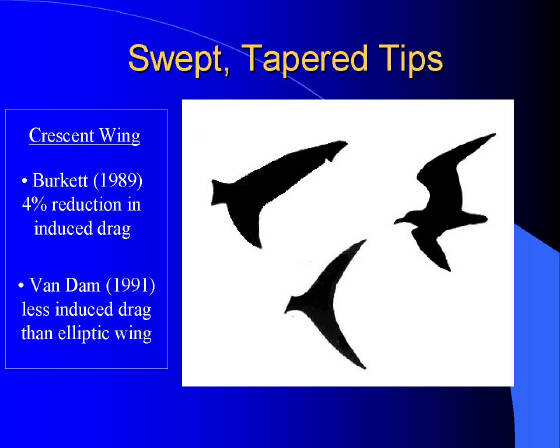 Swept, Tapered Tips

Crescent Wing

• Burkett (1989) 4% reduction in induced drag

• Van Dam (1991) less induced drag than elliptic wing